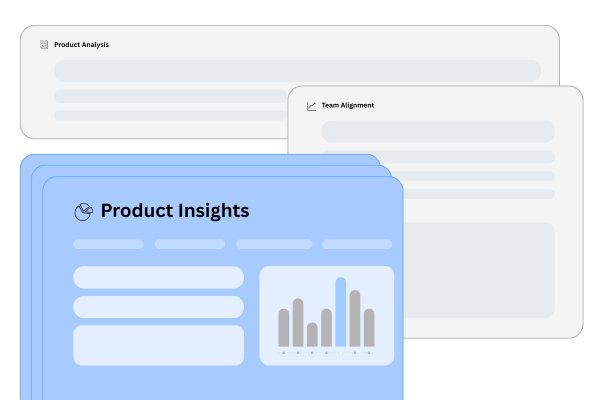 Product Analysis

Team Alignment

Product Insights